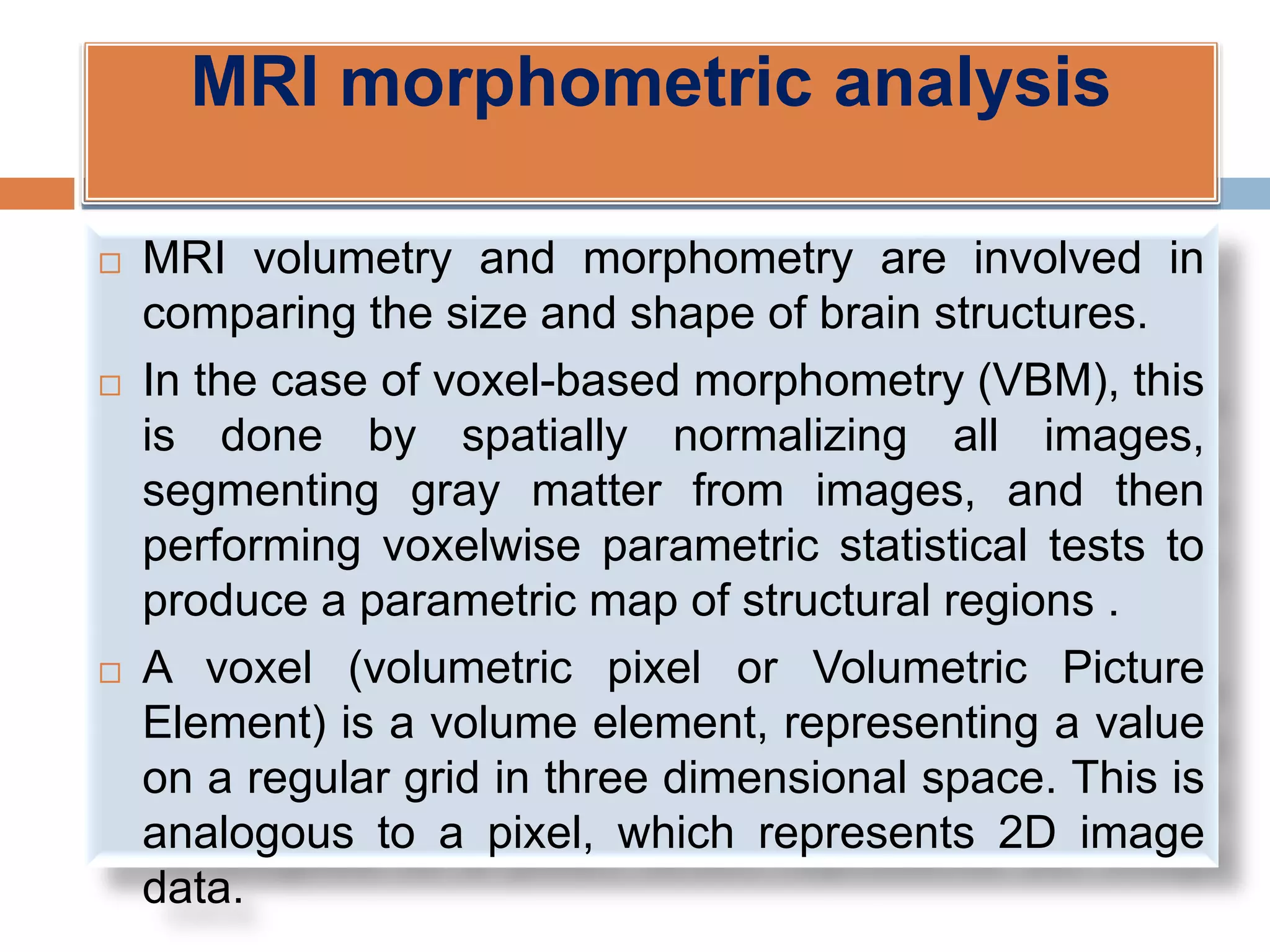 MRI morphometric analysis

□ MRI volumetry and morphometry are involved in comparing the size and shape of brain structures.

□ In the case of voxel-based morphometry (VBM), this is done by spatially normalizing all images, segmenting gray matter from images, and then performing voxelwise parametric statistical tests to produce a parametric map of structural regions .

□ A voxel (volumetric pixel or Volumetric Picture Element) is a volume element, representing a value on a regular grid in three dimensional space. This is analogous to a pixel, which represents 2D image data.